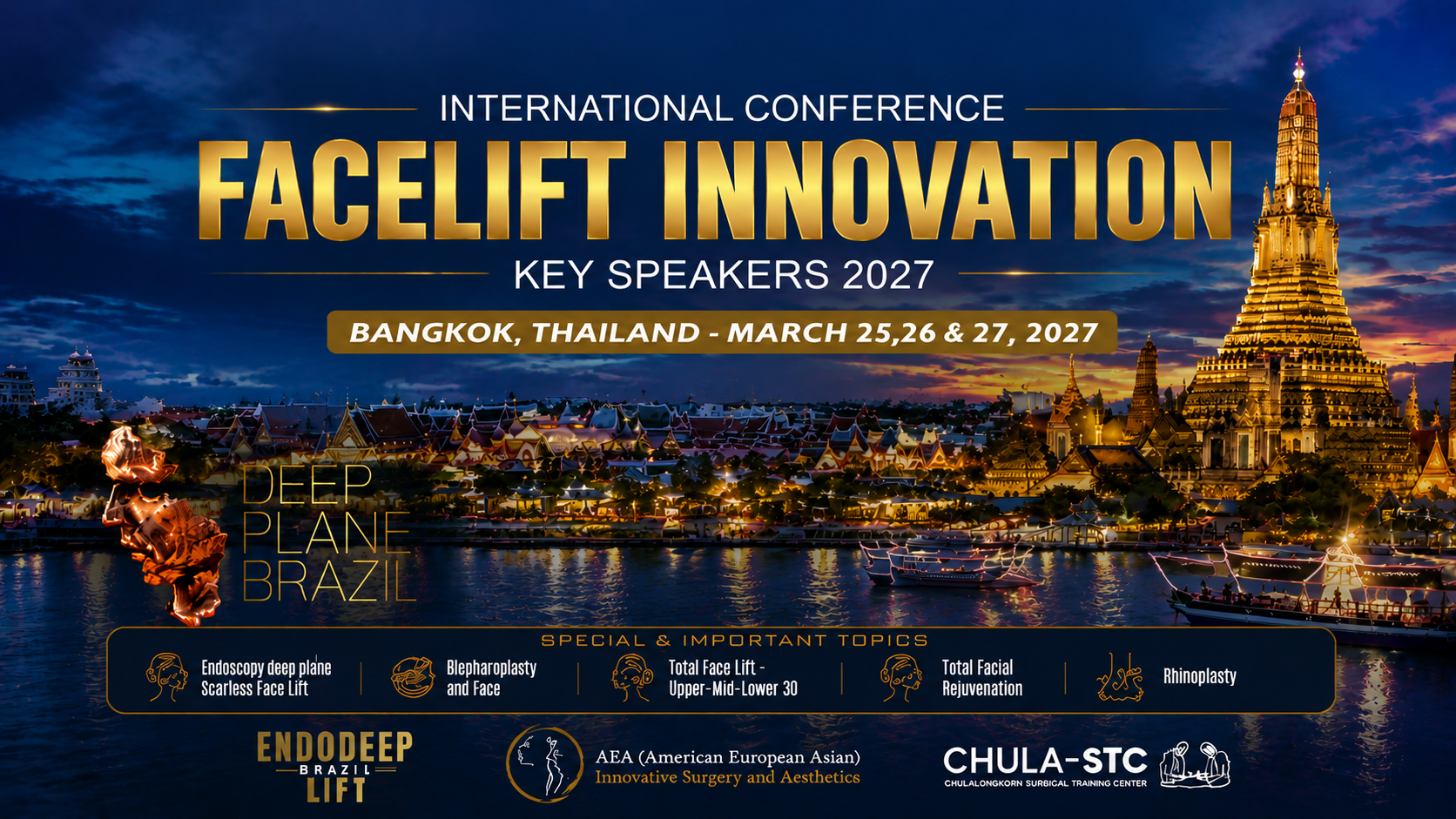 INTERNATIONAL CONFERENCE
FACELIFT INNOVATION
KEY SPEAKERS 2027
BANGKOK, THAILAND - MARCH 25,26 & 27, 2027

DEEP PLANE BRAZIL

SPECIAL & IMPORTANT TOPICS
Endoscopy deep plane Scarless Face Lift
Blepharoplasty and Face
Total Face Lift - Upper-Mid-Lower 30
Total Facial Rejuvenation
Rhinoplasty

ENDODEEP BRAZIL LIFT

AEA (American European Asian) Innovative Surgery and Aesthetics

CHULA-STC
CHULALONGKORN SURGICAL TRAINING CENTER